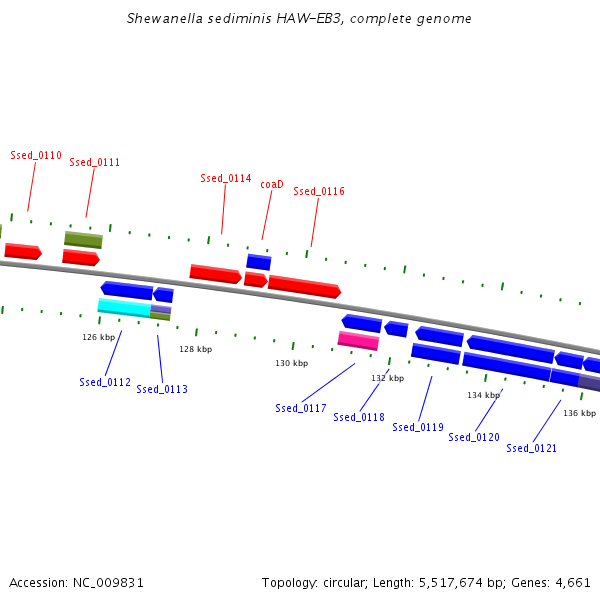 Shewanella sediminis HAW-EB3, complete genome

Ssed_0110
Ssed_0111
Ssed_0114
coaD
Ssed_0116

126 kbp
128 kbp
130 kbp
132 kbp
134 kbp
136 kbp

Ssed_0112
Ssed_0113
Ssed_0117
Ssed_0118
Ssed_0119
Ssed_0120
Ssed_0121

Accession: NC_009831

Topology: circular; Length: 5,517,674 bp; Genes: 4,661